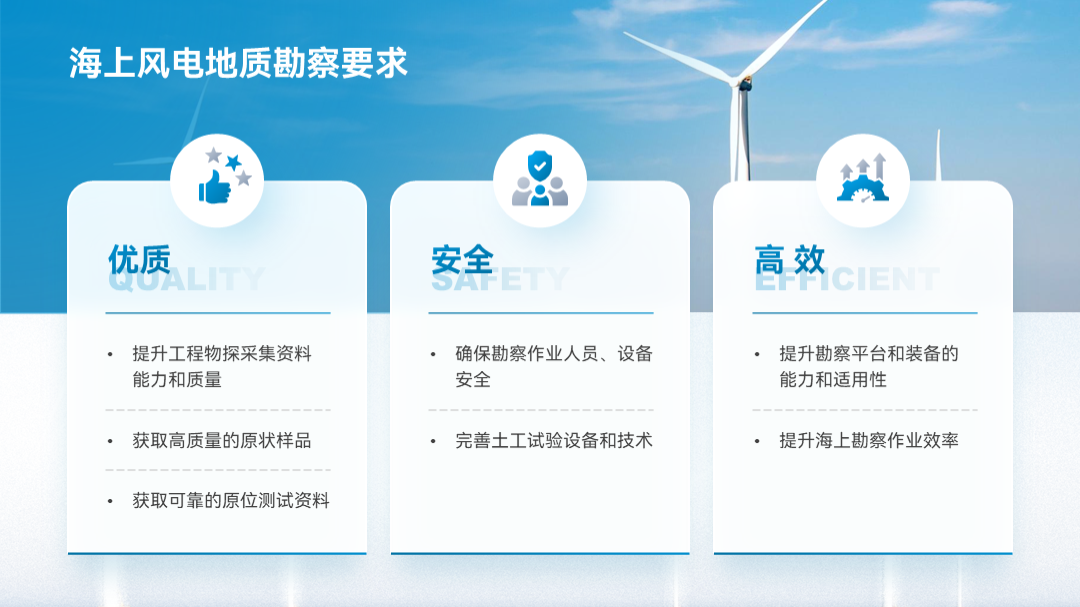 海上风电地质勘察要求

优质
QUALITY

• 提升工程物探采集资料能力和质量

• 获取高质量的原状样品

• 获取可靠的原位测试资料

安全
SAFETY

• 确保勘察作业人员、设备安全

• 完善土工试验设备和技术

高效
EFFICIENT

• 提升勘察平台和装备的能力和适用性

• 提升海上勘察作业效率